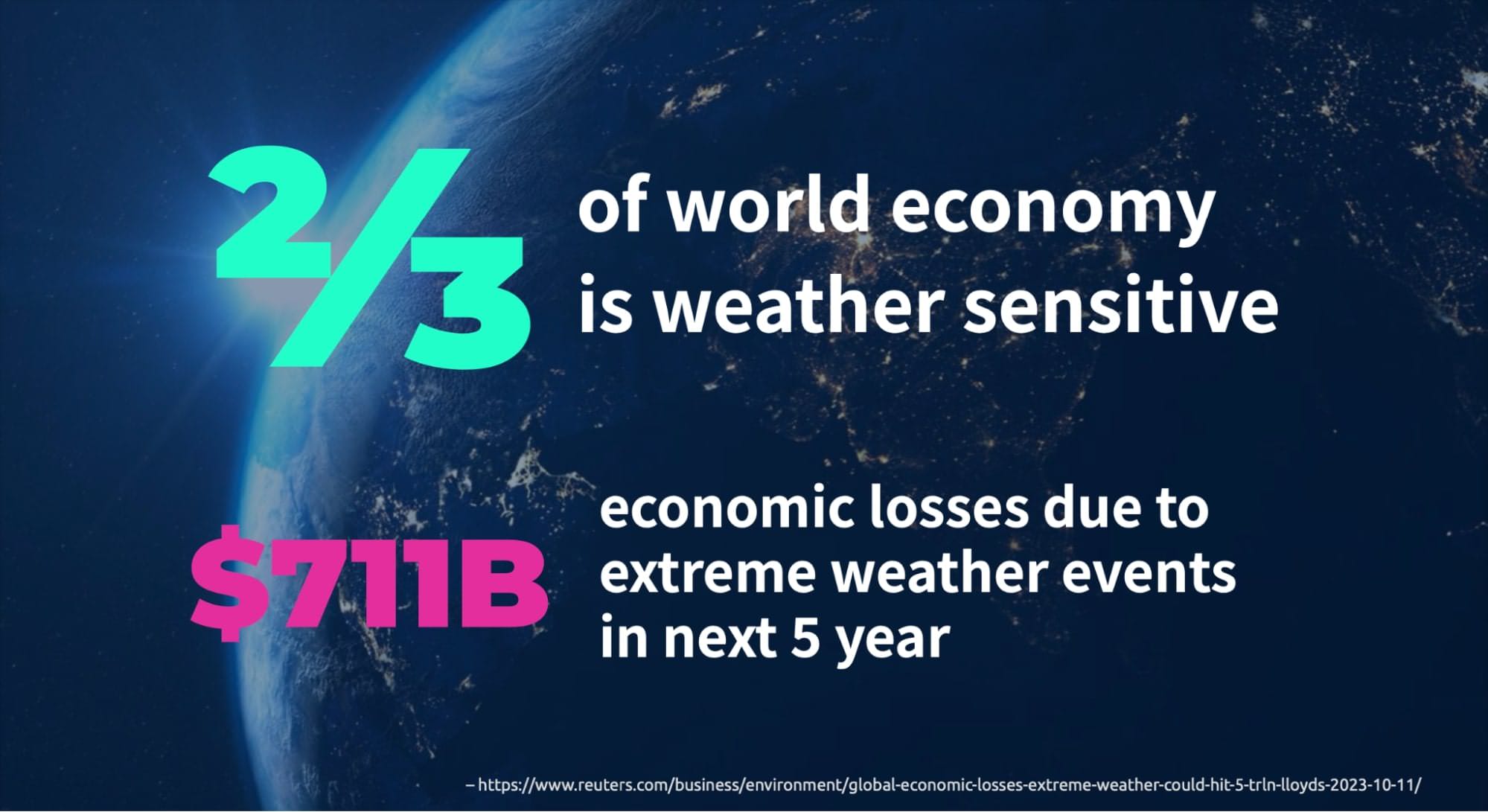 2/3 of world economy is weather sensitive

$711B economic losses due to extreme weather events in next 5 year

– https://www.reuters.com/business/environment/global-economic-losses-extreme-weather-could-hit-5-trln-lloyds-2023-10-11/